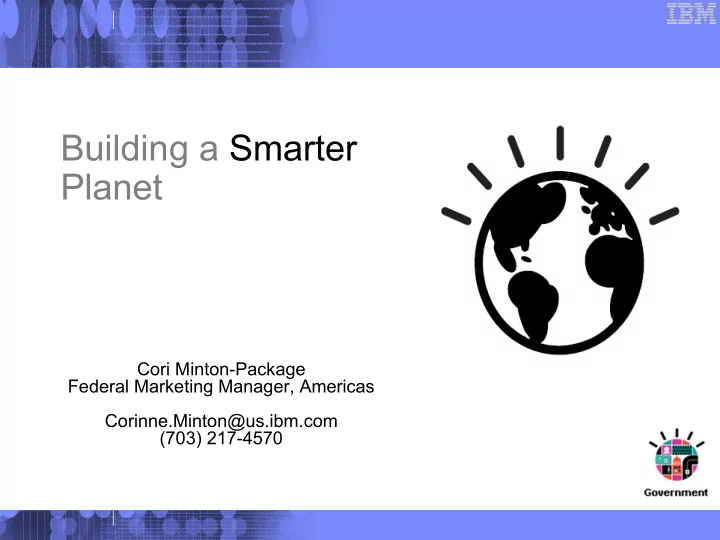 IBM

Building a Smarter Planet

Cori Minton-Package
Federal Marketing Manager, Americas

Corinne.Minton@us.ibm.com
(703) 217-4570

Government